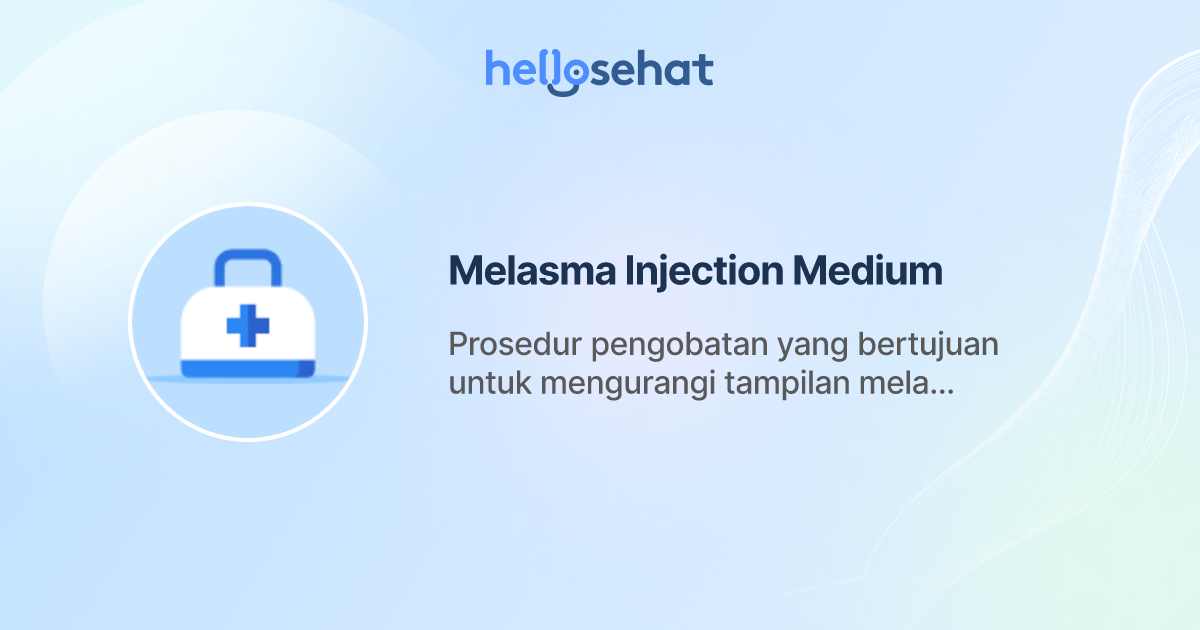 hellosehat

Melasma Injection Medium

Prosedur pengobatan yang bertujuan untuk mengurangi tampilan mela...